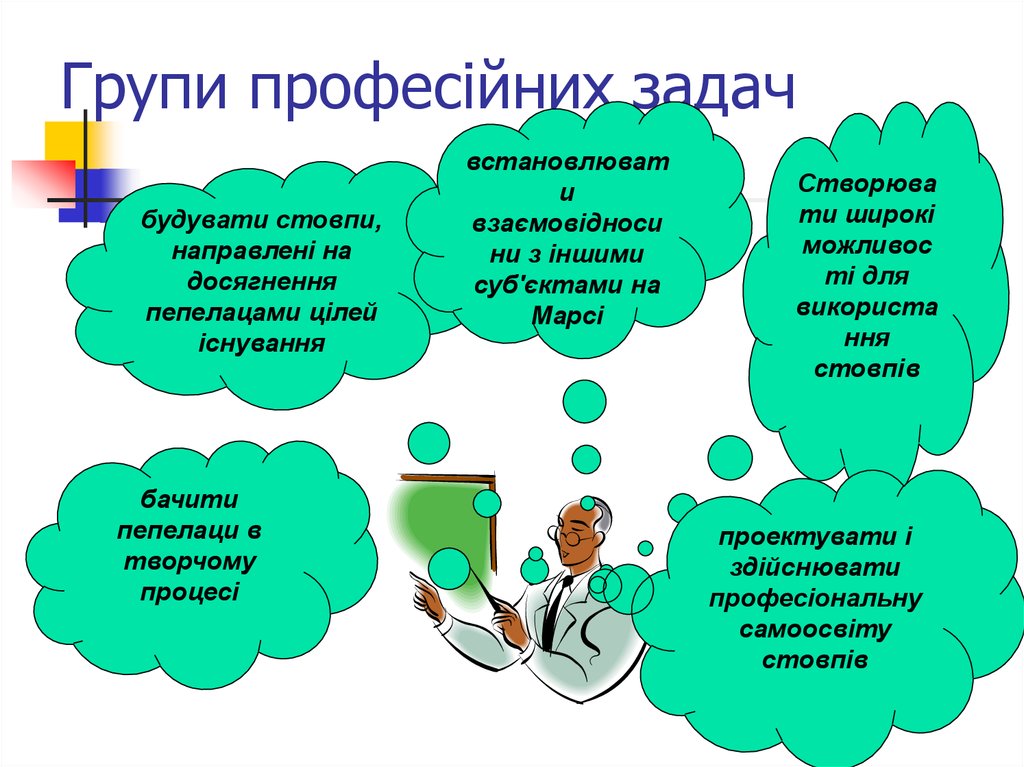 Групи професійних задач

будувати стовпи, направлені на досягнення пепелацами цілей існування

встановлювати взаємовідносини з іншими суб'єктами на Марсі

Створювати широкі можливості для використання стовпів

бачити пепелаци в творчому процесі

проектувати і здійснювати професіональну самоосвіту стовпів